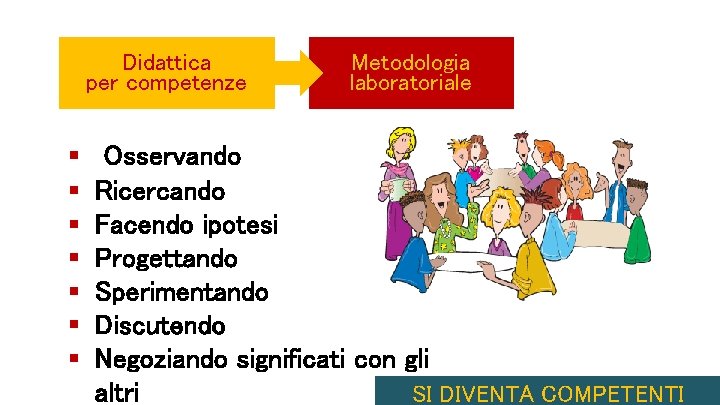 Didattica per competenze

Metodologia laboratoriale

- Osservando
- Ricercando
- Facendo ipotesi
- Progettando
- Sperimentando
- Discutendo
- Negoziando significati con gli altri

SI DIVENTA COMPETENTI